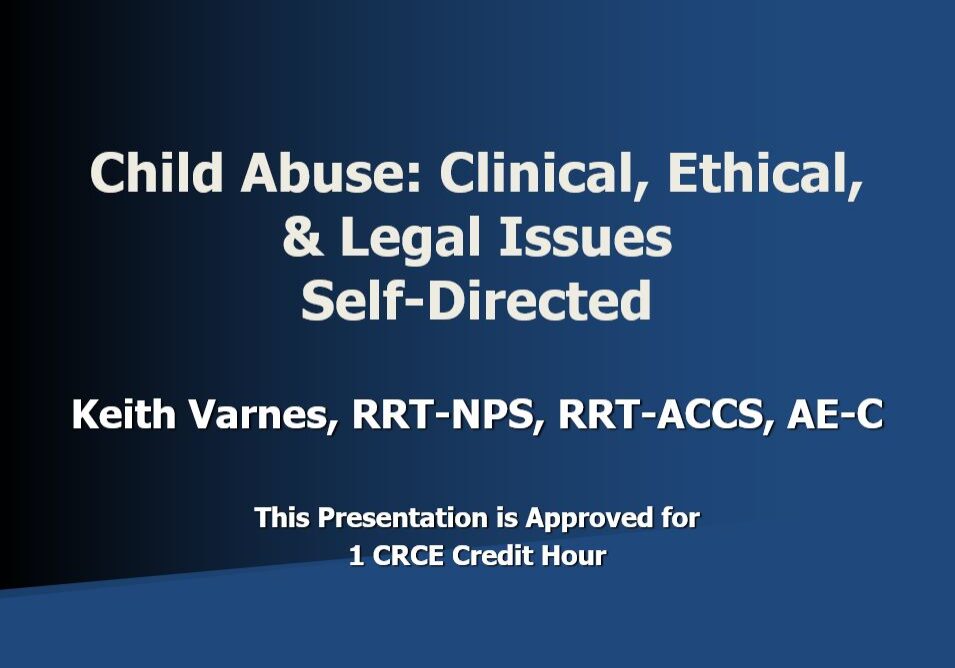 Child Abuse: Clinical, Ethical, & Legal Issues
Self-Directed

Keith Varnes, RRT-NPS, RRT-ACCS, AE-C

This Presentation is Approved for
1 CRCE Credit Hour